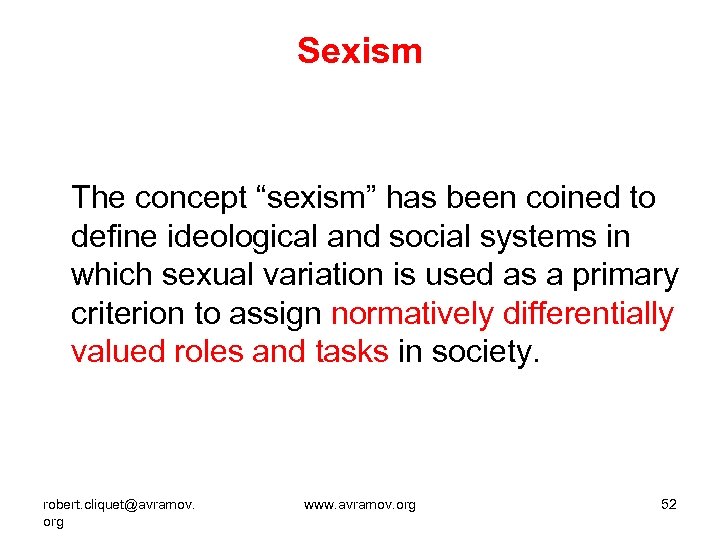 Sexism

The concept “sexism” has been coined to define ideological and social systems in which sexual variation is used as a primary criterion to assign normatively differentially valued roles and tasks in society.

robert.cliquet@avramov.org

www.avramov.org

52